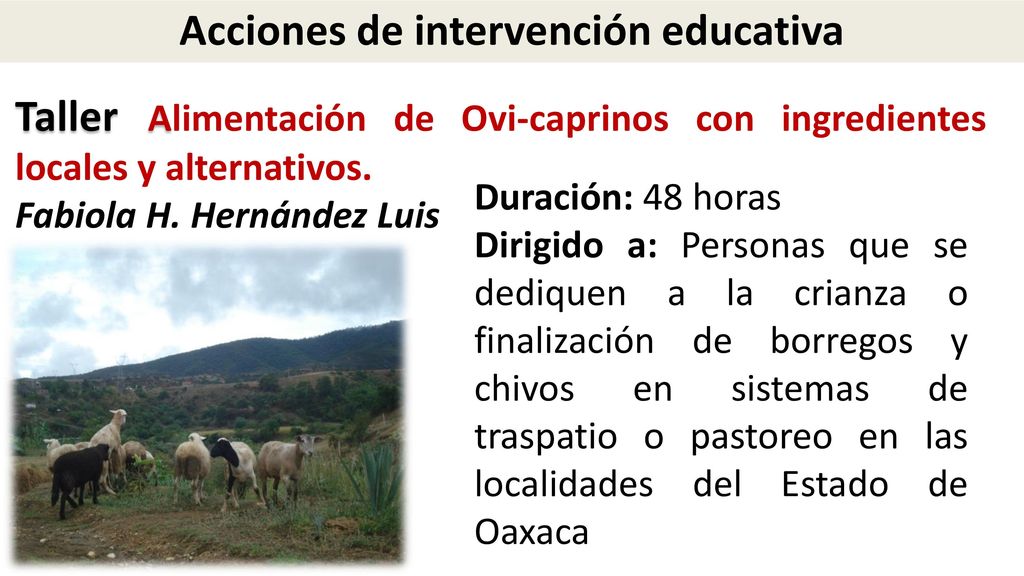 Acciones de intervención educativa

Taller Alimentación de Ovi-caprinos con ingredientes locales y alternativos.
Fabiola H. Hernández Luis

Duración: 48 horas
Dirigido a: Personas que se dediquen a la crianza o finalización de borregos y chivos en sistemas de traspatio o pastoreo en las localidades del Estado de Oaxaca